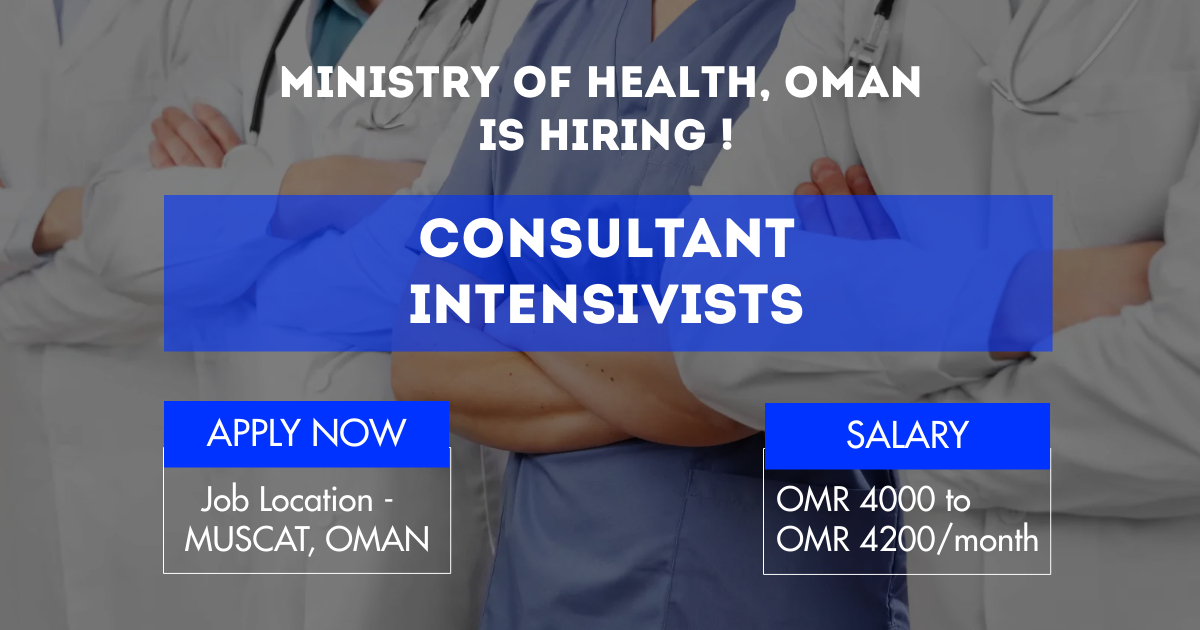 MINISTRY OF HEALTH, OMAN
IS HIRING !

CONSULTANT
INTENSIVISTS

APPLY NOW

Job Location - MUSCAT, OMAN

SALARY

OMR 4000 to OMR 4200/month